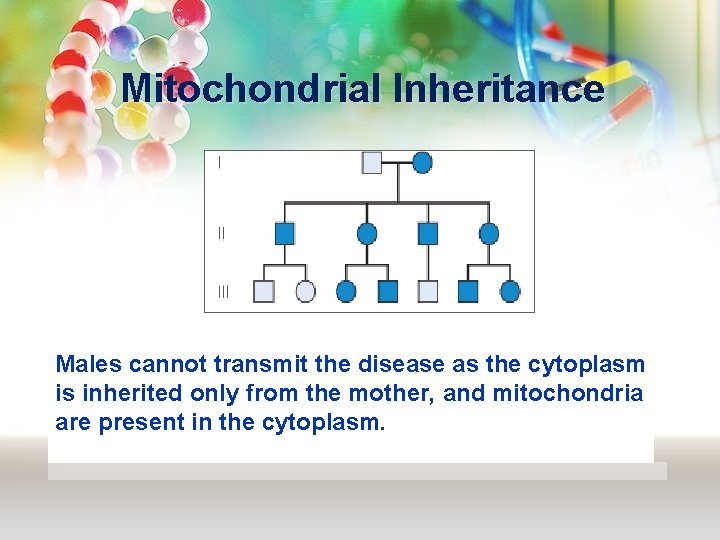 Mitochondrial Inheritance

I

II

III

Males cannot transmit the disease as the cytoplasm is inherited only from the mother, and mitochondria are present in the cytoplasm.